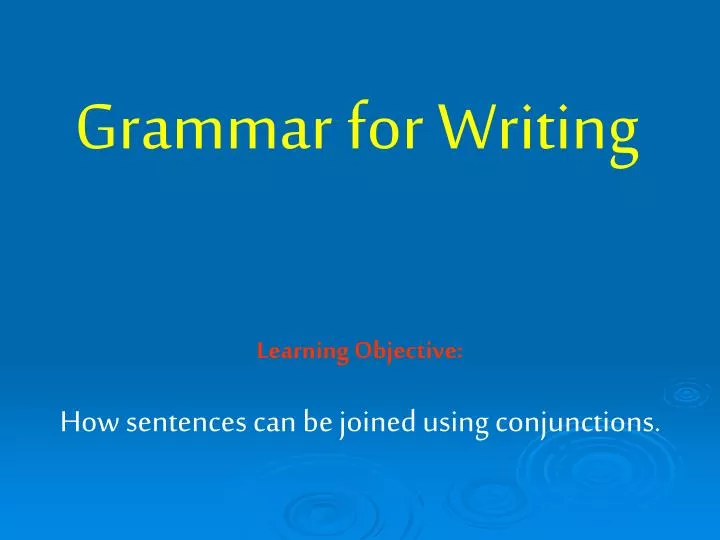 Grammar for Writing

Learning Objective:

How sentences can be joined using conjunctions.